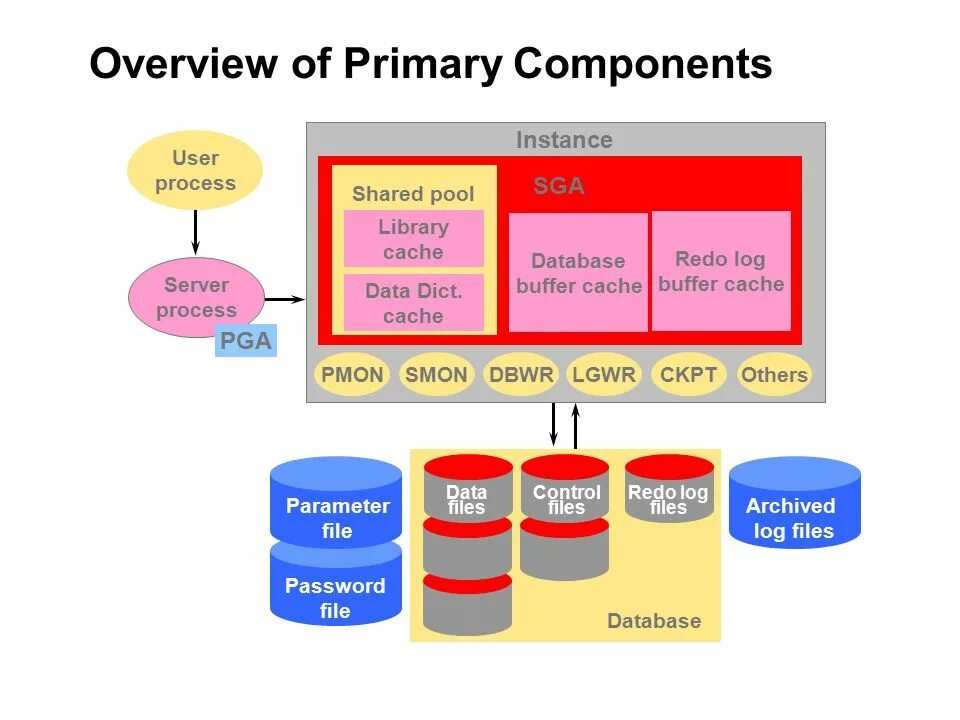 Overview of Primary Components

User process

Server process

PGA

Instance

SGA

Shared pool

Library cache

Data Dict. cache

Database buffer cache

Redo log buffer cache

PMON SMON DBWR LGWR CKPT Others

Parameter file

Password file

Data files

Control files

Redo log files

Database

Archived log files